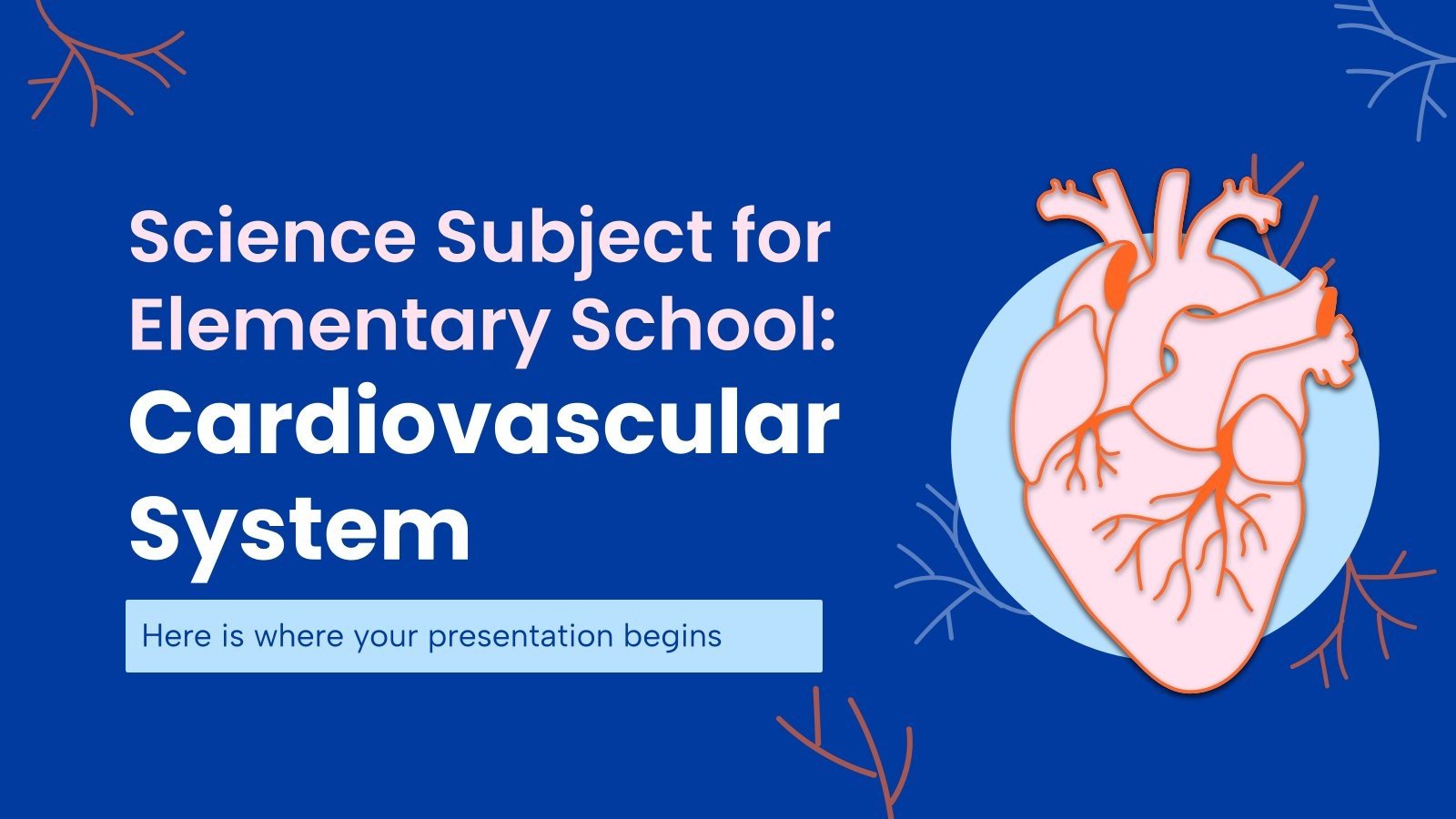 Science Subject for Elementary School: Cardiovascular System

Here is where your presentation begins